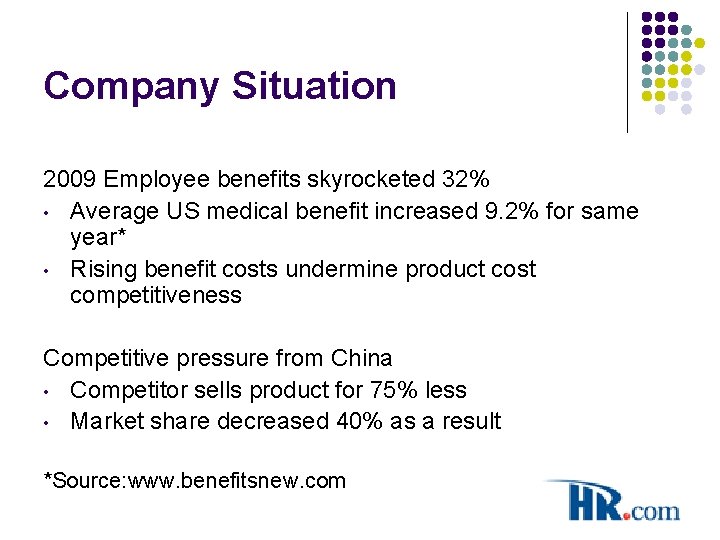 Company Situation

2009 Employee benefits skyrocketed 32%
• Average US medical benefit increased 9.2% for same year*
• Rising benefit costs undermine product cost competitiveness

Competitive pressure from China
• Competitor sells product for 75% less
• Market share decreased 40% as a result

*Source:www.benefitsnew.com

HR.com